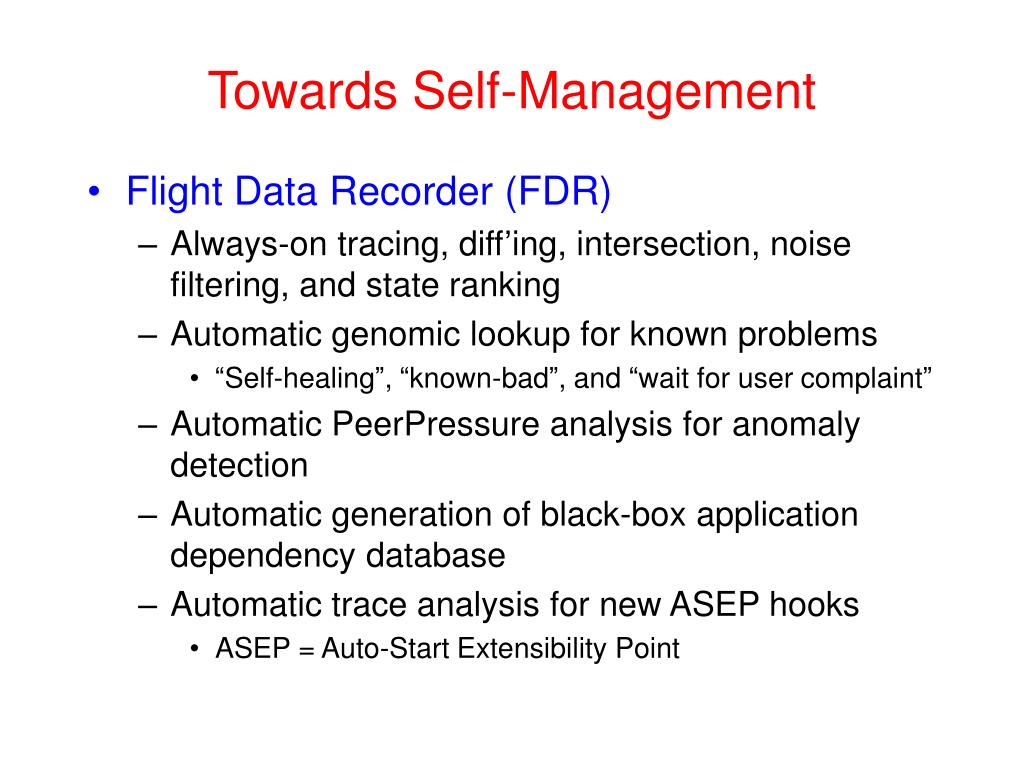 Towards Self-Management

• Flight Data Recorder (FDR)
– Always-on tracing, diff’ing, intersection, noise filtering, and state ranking
– Automatic genomic lookup for known problems
• “Self-healing”, “known-bad”, and “wait for user complaint”
– Automatic PeerPressure analysis for anomaly detection
– Automatic generation of black-box application dependency database
– Automatic trace analysis for new ASEP hooks
• ASEP = Auto-Start Extensibility Point